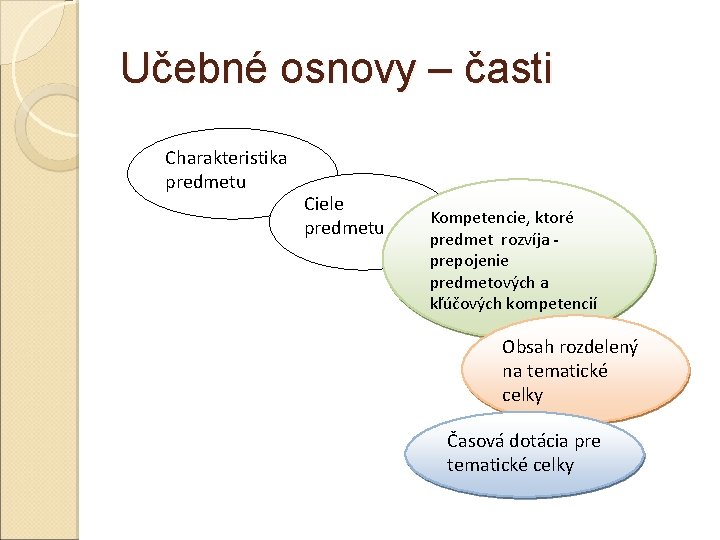 Učebné osnovy – časti

Charakteristika predmetu

Ciele predmetu

Kompetencie, ktoré predmet rozvíja - prepojenie predmetových a kľúčových kompetencií

Obsah rozdelený na tematické celky

Časová dotácia pre tematické celky